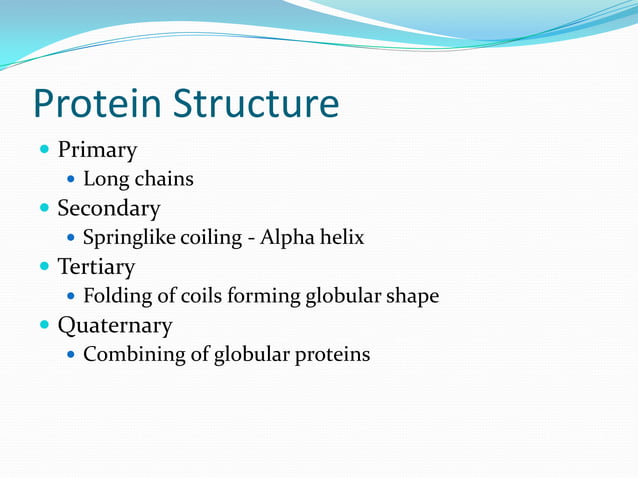 Protein Structure

- Primary
  - Long chains
- Secondary
  - Springlike coiling - Alpha helix
- Tertiary
  - Folding of coils forming globular shape
- Quaternary
  - Combining of globular proteins